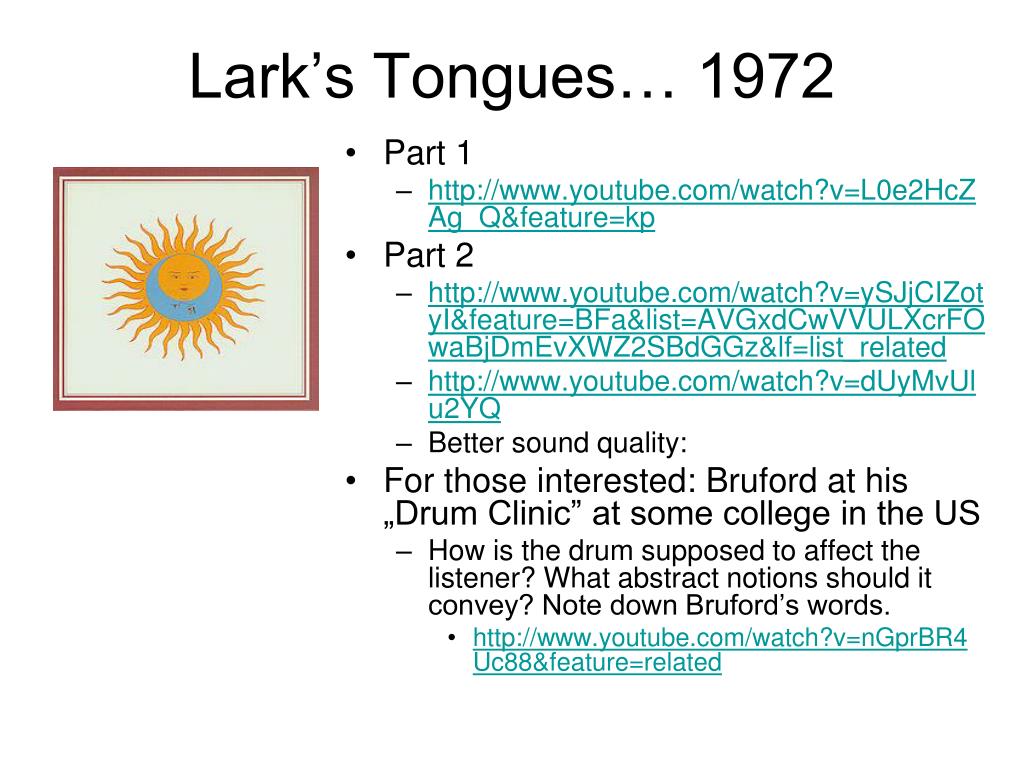 Lark’s Tongues… 1972

• Part 1
 – http://www.youtube.com/watch?v=L0e2HcZAg_Q&feature=kp
• Part 2
 – http://www.youtube.com/watch?v=ySJjCIZotyI&feature=BFa&list=AVGxdCwVVULXcrFOwaBjDmEvXWZ2SBdGGz&lf=list_related
 – http://www.youtube.com/watch?v=dUyMvUlu2YQ
 – Better sound quality:
• For those interested: Bruford at his „Drum Clinic” at some college in the US
 – How is the drum supposed to affect the listener? What abstract notions should it convey? Note down Bruford’s words.
  • http://www.youtube.com/watch?v=nGprBR4Uc88&feature=related